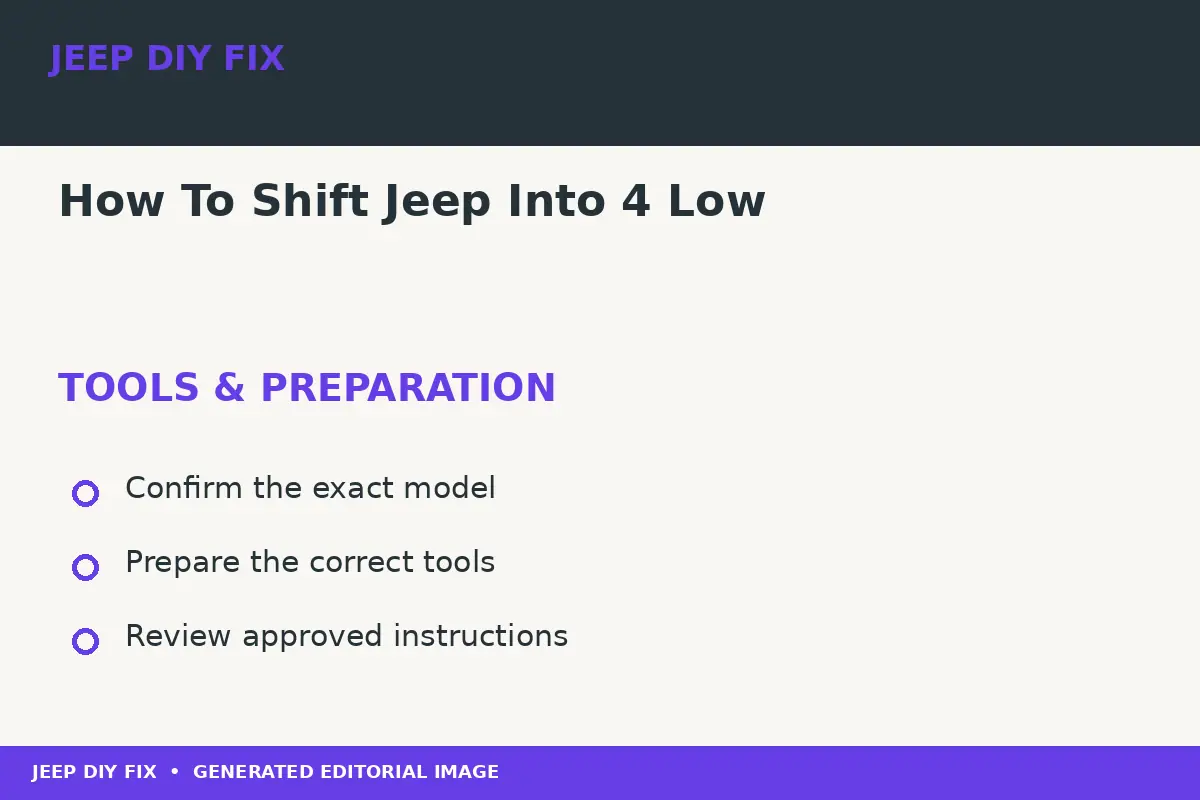 JEEP DIY FIX

How To Shift Jeep Into 4 Low

TOOLS & PREPARATION

Confirm the exact model

Prepare the correct tools

Review approved instructions

JEEP DIY FIX • GENERATED EDITORIAL IMAGE